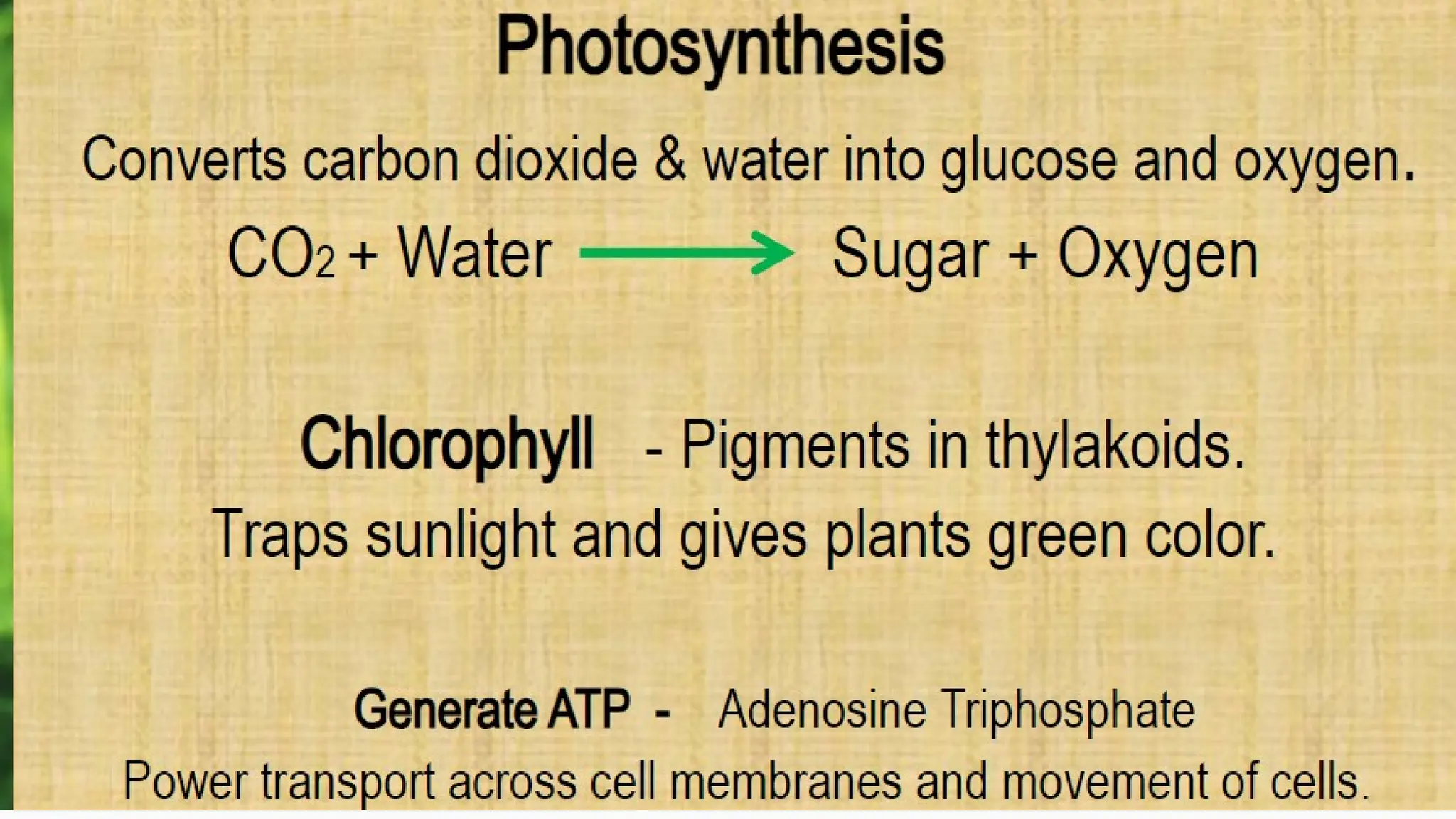 Photosynthesis

Converts carbon dioxide & water into glucose and oxygen.

$CO_2$ + Water $\rightarrow$ Sugar + Oxygen

Chlorophyll - Pigments in thylakoids.

Traps sunlight and gives plants green color.

Generate ATP - Adenosine Triphosphate

Power transport across cell membranes and movement of cells.